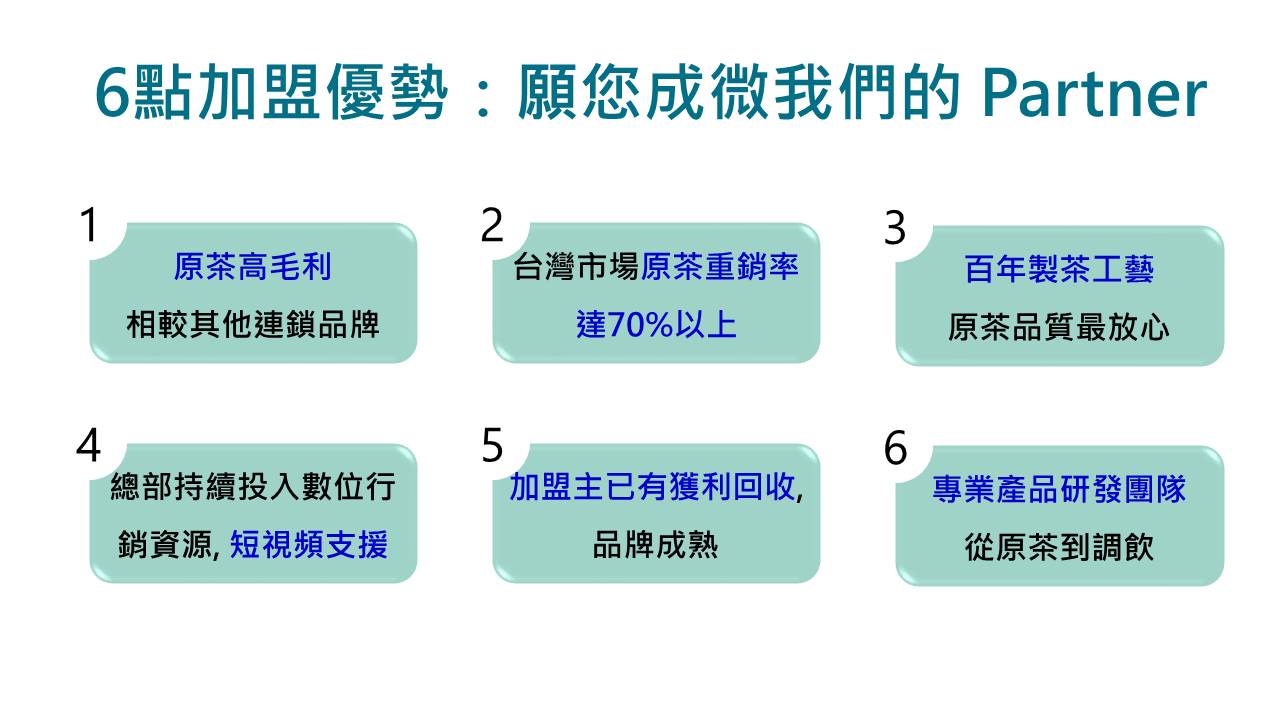 6點加盟優勢：願您成微我們的 Partner

1
原茶高毛利
相較其他連鎖品牌

2
台灣市場原茶重銷率達70%以上

3
百年製茶工藝
原茶品質最放心

4
總部持續投入數位行銷資源, 短視頻支援

5
加盟主已有獲利回收, 品牌成熟

6
專業產品研發團隊
從原茶到調飲